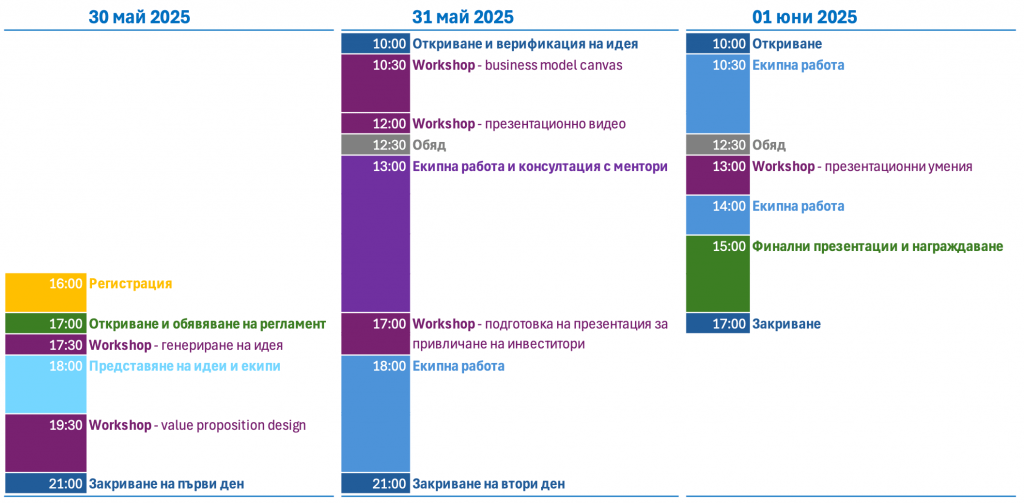 30 май 2025

16:00 Регистрация
17:00 Откриване и обявяване на регламент
17:30 Workshop - генериране на идея
18:00 Представяне на идеи и екипи
19:30 Workshop - value proposition design
21:00 Закриване на първи ден

31 май 2025

10:00 Откриване и верификация на идея
10:30 Workshop - business model canvas
12:00 Workshop - презентационно видео
12:30 Обяд
13:00 Екипна работа и консултация с ментори
17:00 Workshop - подготовка на презентация за привличане на инвеститори
18:00 Екипна работа
21:00 Закриване на втори ден

01 юни 2025

10:00 Откриване
10:30 Екипна работа
12:30 Обяд
13:00 Workshop - презентационни умения
14:00 Екипна работа
15:00 Финални презентации и награждаване
17:00 Закриване